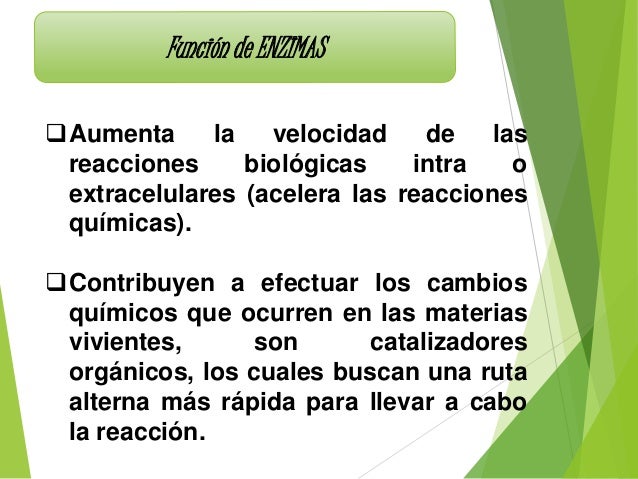 Función de ENZIMAS

❑ Aumenta la velocidad de las reacciones biológicas intra o extracelulares (acelera las reacciones químicas).

❑ Contribuyen a efectuar los cambios químicos que ocurren en las materias vivientes, son catalizadores orgánicos, los cuales buscan una ruta alterna más rápida para llevar a cabo la reacción.